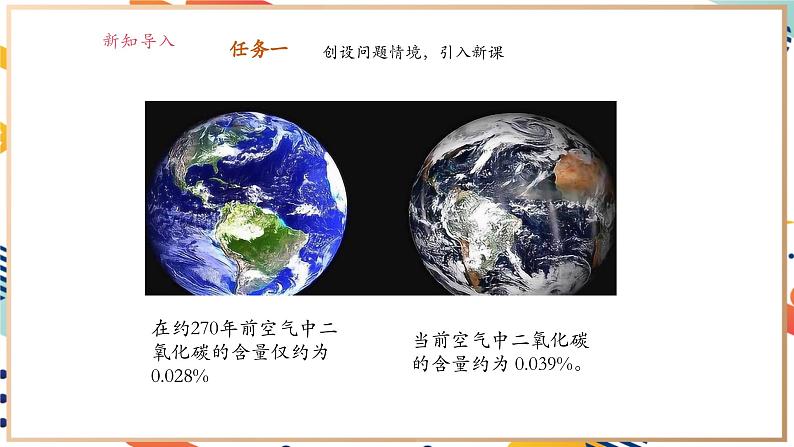 新知导入

任务一 创设问题情境，引入新课

在约270年前空气中二氧化碳的含量仅约为0.028%

当前空气中二氧化碳的含量约为 0.039%。